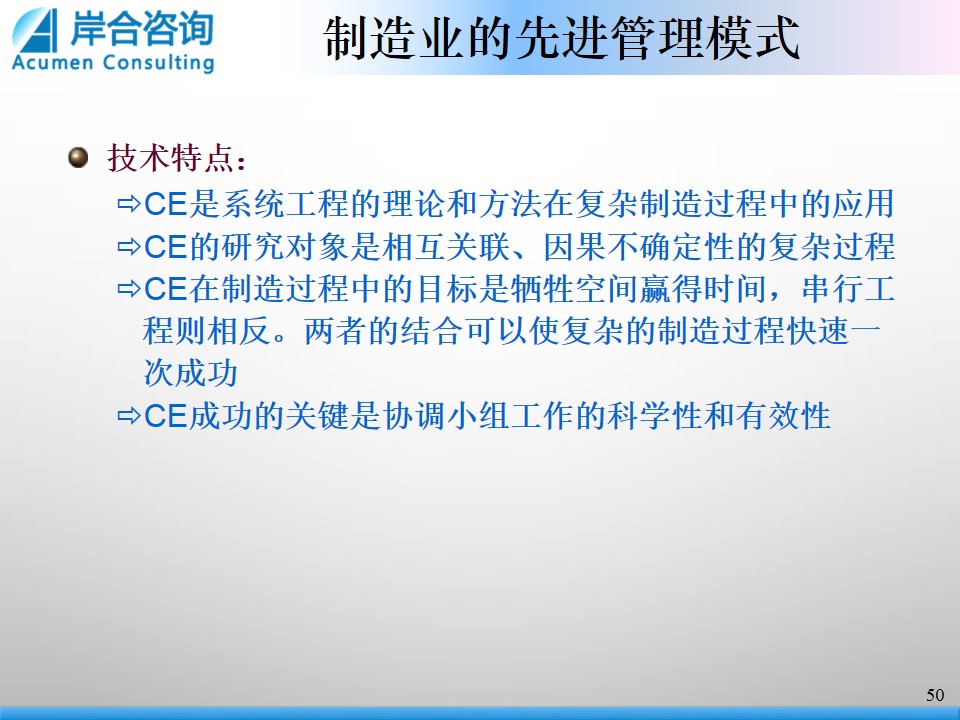 岸合咨询
Acumen Consulting

制造业的先进管理模式

技术特点：

⇨CE是系统工程的理论和方法在复杂制造过程中的应用

⇨CE的研究对象是相互关联、因果不确定性的复杂过程

⇨CE在制造过程中的目标是牺牲空间赢得时间，串行工程则相反。两者的结合可以使复杂的制造过程快速一次成功

⇨CE成功的关键是协调小组工作的科学性和有效性

50